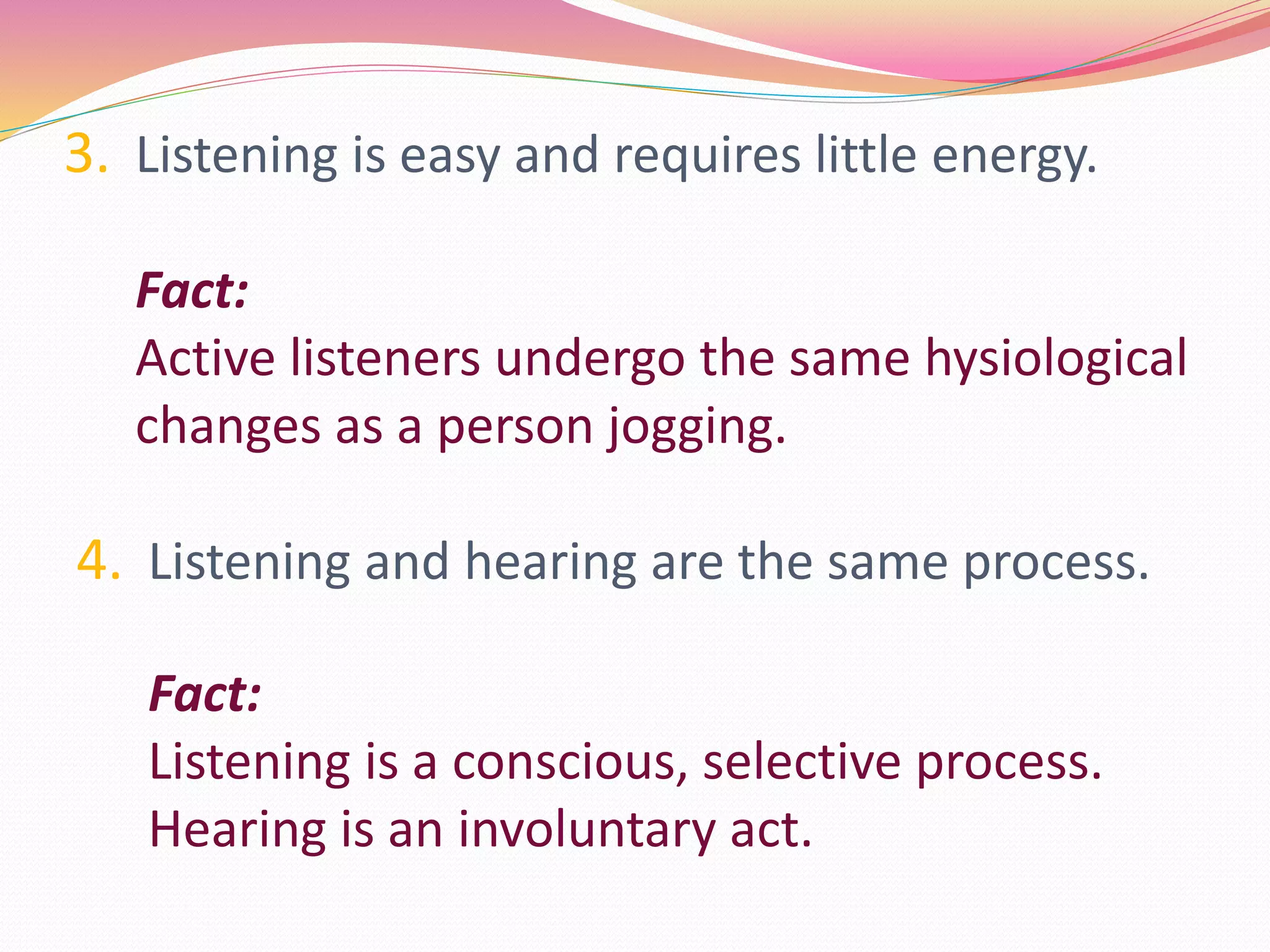 3. Listening is easy and requires little energy.

Fact:
Active listeners undergo the same hysiological changes as a person jogging.

4. Listening and hearing are the same process.

Fact:
Listening is a conscious, selective process.
Hearing is an involuntary act.